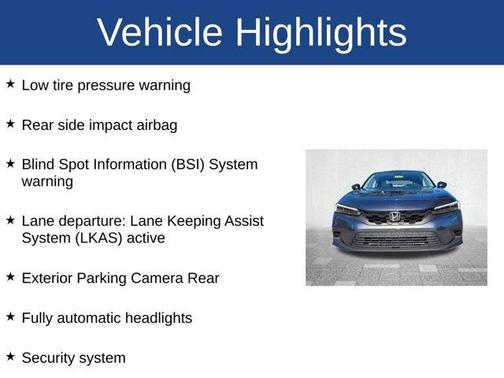 Vehicle Highlights

★ Low tire pressure warning

★ Rear side impact airbag

★ Blind Spot Information (BSI) System warning

★ Lane departure: Lane Keeping Assist System (LKAS) active

★ Exterior Parking Camera Rear

★ Fully automatic headlights

★ Security system